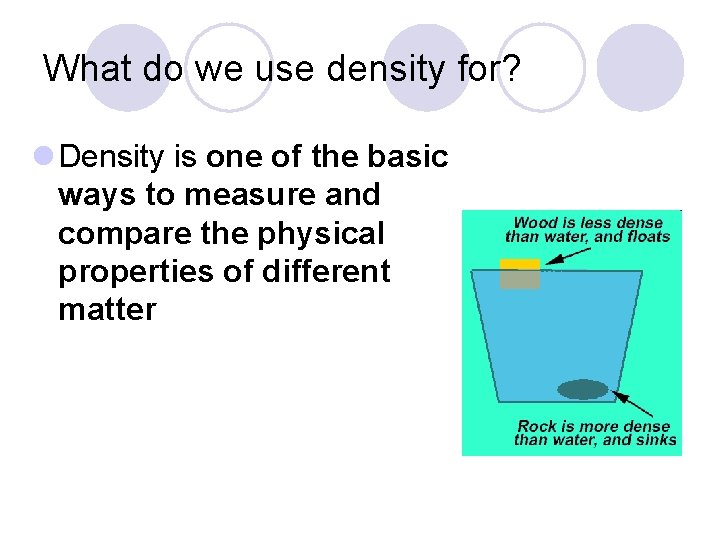 What do we use density for?

Density is one of the basic ways to measure and compare the physical properties of different matter

Wood is less dense than water, and floats

Rock is more dense than water, and sinks